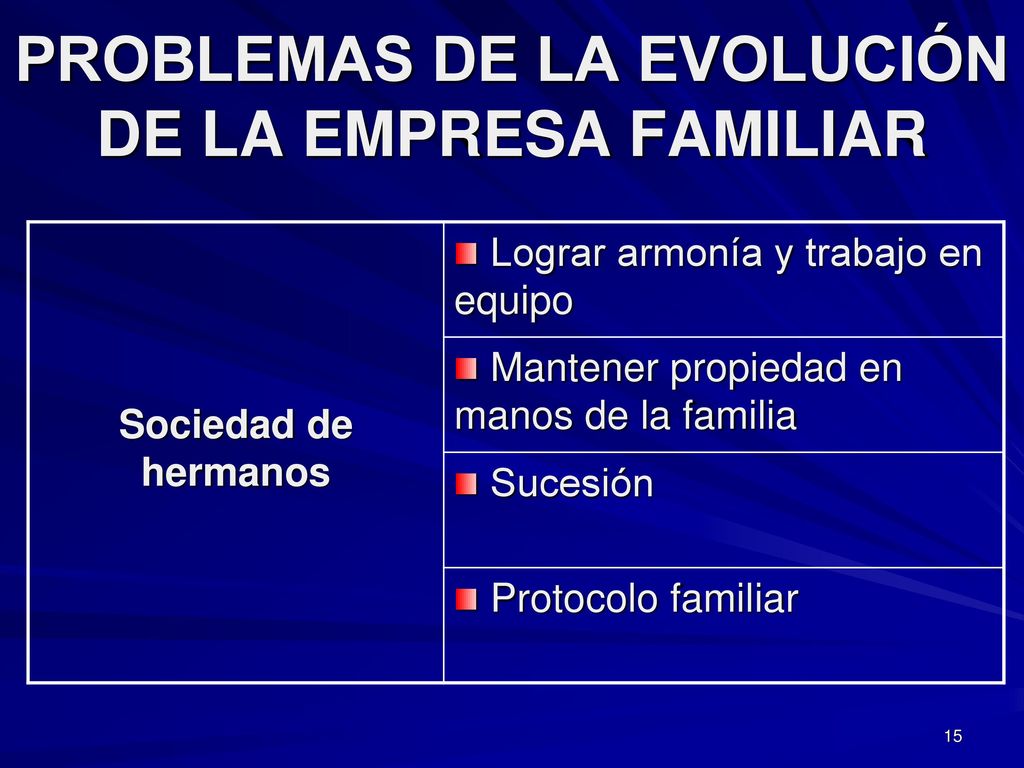 PROBLEMAS DE LA EVOLUCIÓN DE LA EMPRESA FAMILIAR

| Sociedad de hermanos | Lograr armonía y trabajo en equipo |
|---|---|
| | Mantener propiedad en manos de la familia |
| | Sucesión |
| | Protocolo familiar |

15